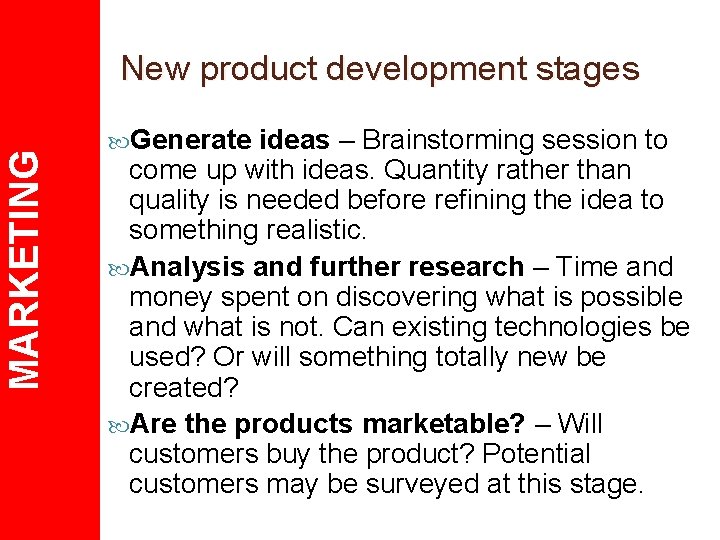 MARKETING

New product development stages

Generate ideas – Brainstorming session to come up with ideas. Quantity rather than quality is needed before refining the idea to something realistic.

Analysis and further research – Time and money spent on discovering what is possible and what is not. Can existing technologies be used? Or will something totally new be created?

Are the products marketable? – Will customers buy the product? Potential customers may be surveyed at this stage.